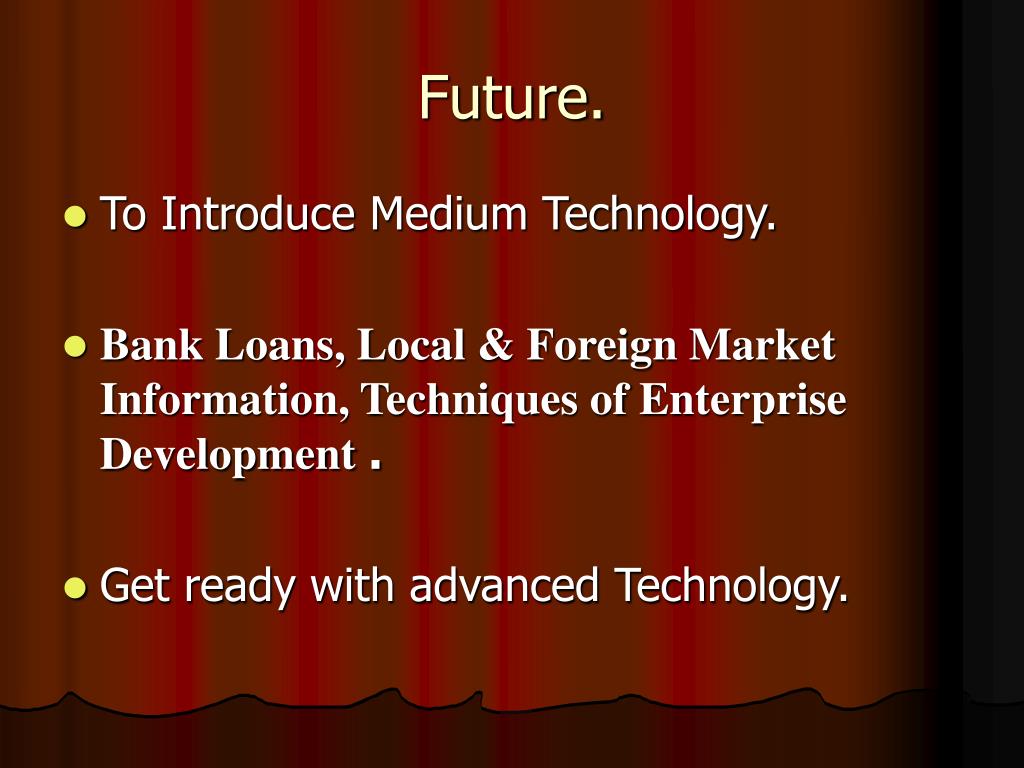 Future.

- To Introduce Medium Technology.

- Bank Loans, Local & Foreign Market Information, Techniques of Enterprise Development .

- Get ready with advanced Technology.